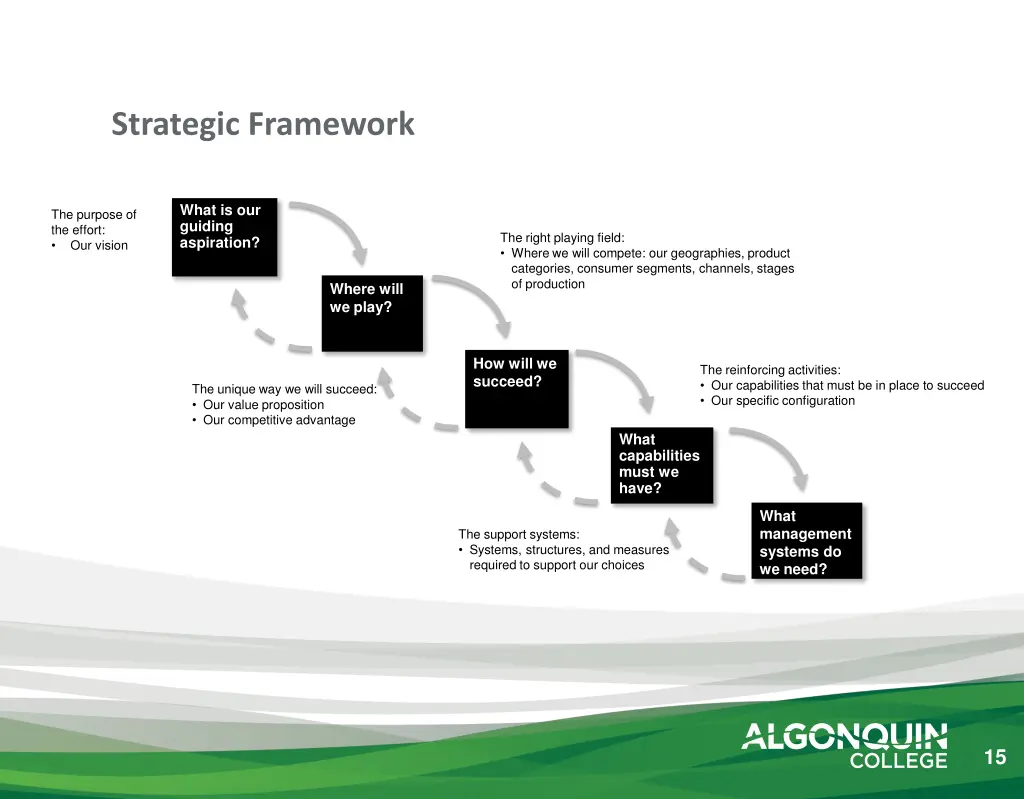 Strategic Framework

The purpose of the effort:
• Our vision

What is our guiding aspiration?

The right playing field:
• Where we will compete: our geographies, product categories, consumer segments, channels, stages of production

Where will we play?

The unique way we will succeed:
• Our value proposition
• Our competitive advantage

How will we succeed?

The reinforcing activities:
• Our capabilities that must be in place to succeed
• Our specific configuration

What capabilities must we have?

The support systems:
• Systems, structures, and measures required to support our choices

What management systems do we need?

ALGONQUIN COLLEGE

15